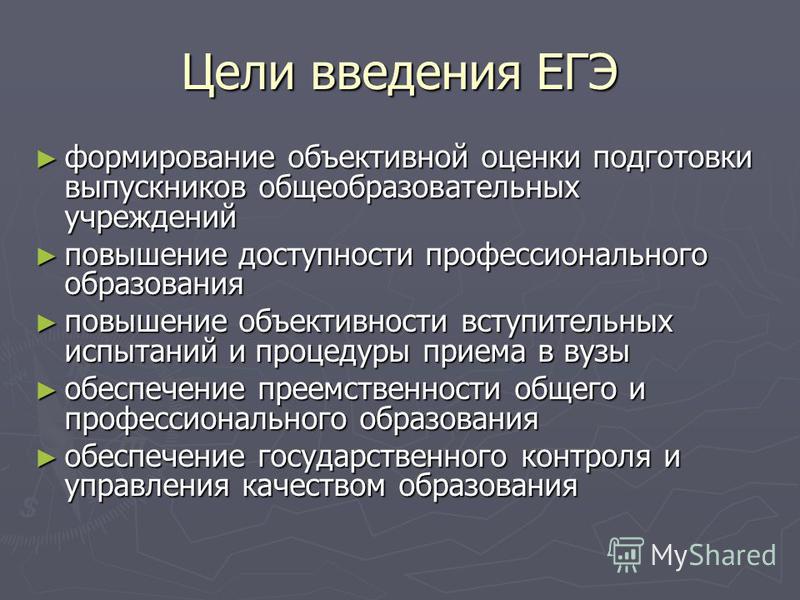 Цели введения ЕГЭ

► формирование объективной оценки подготовки выпускников общеобразовательных учреждений

► повышение доступности профессионального образования

► повышение объективности вступительных испытаний и процедуры приема в вузы

► обеспечение преемственности общего и профессионального образования

► обеспечение государственного контроля и управления качеством образования

MyShared